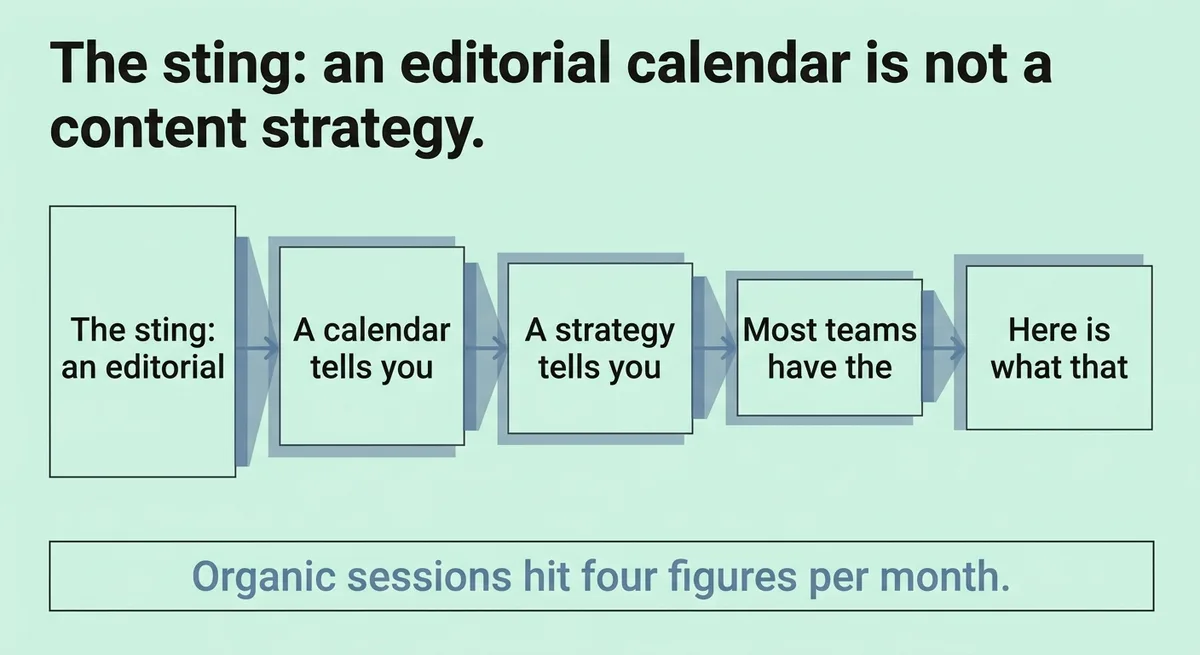 The sting: an editorial calendar is not a content strategy.

The sting: an editorial

A calendar tells you

A strategy tells you

Most teams have the

Here is what that

Organic sessions hit four figures per month.